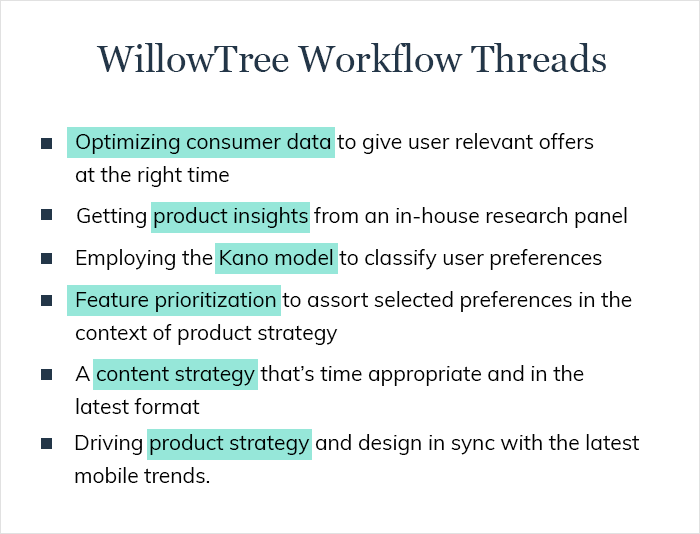 WillowTree Workflow Threads

• Optimizing consumer data to give user relevant offers at the right time
• Getting product insights from an in-house research panel
• Employing the Kano model to classify user preferences
• Feature prioritization to assort selected preferences in the context of product strategy
• A content strategy that's time appropriate and in the latest format
• Driving product strategy and design in sync with the latest mobile trends.